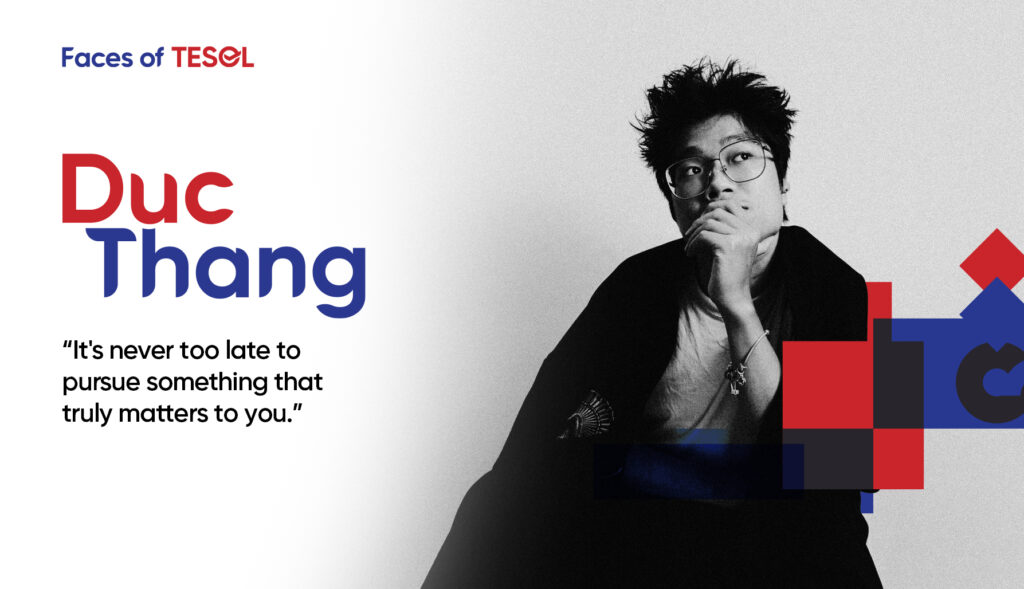 Faces of TESOL

Duc Thang

“It's never too late to pursue something that truly matters to you.”